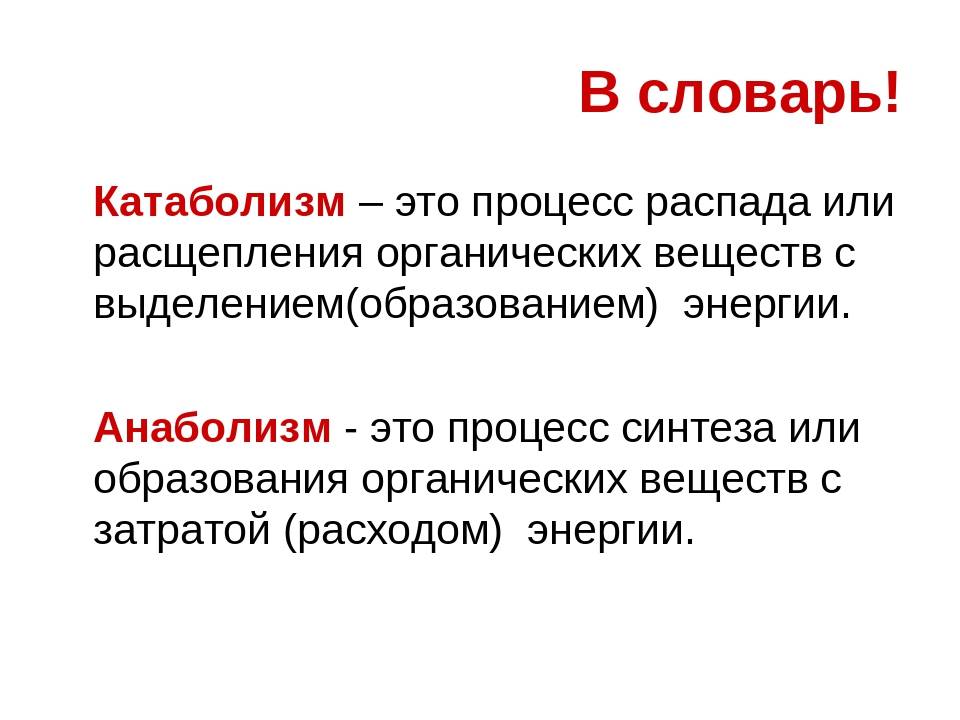 В словарь!

Катаболизм – это процесс распада или расщепления органических веществ с выделением(образованием) энергии.

Анаболизм - это процесс синтеза или образования органических веществ с затратой (расходом) энергии.